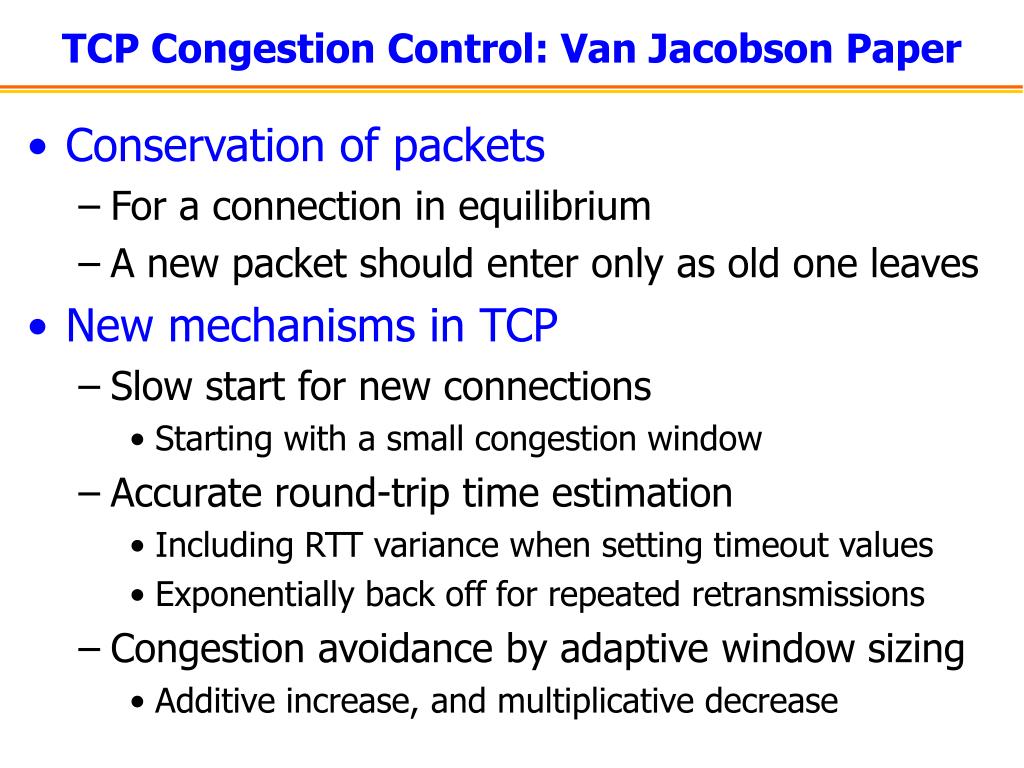 TCP Congestion Control: Van Jacobson Paper

• Conservation of packets
– For a connection in equilibrium
– A new packet should enter only as old one leaves
• New mechanisms in TCP
– Slow start for new connections
• Starting with a small congestion window
– Accurate round-trip time estimation
• Including RTT variance when setting timeout values
• Exponentially back off for repeated retransmissions
– Congestion avoidance by adaptive window sizing
• Additive increase, and multiplicative decrease